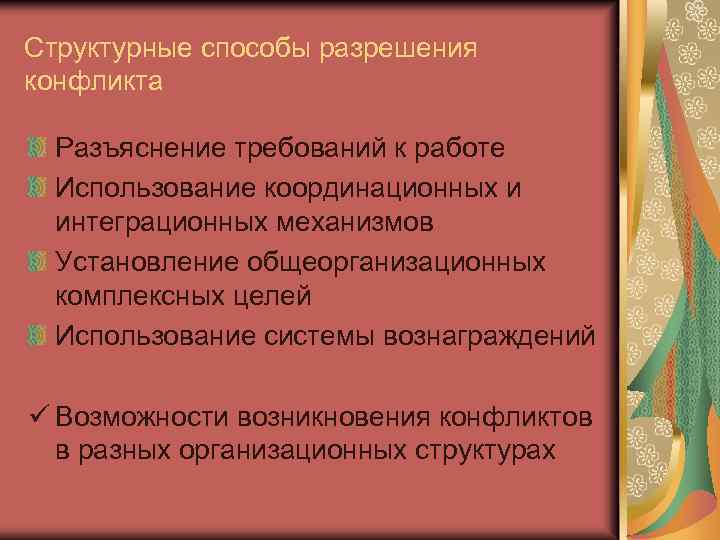 Структурные способы разрешения конфликта

Разъяснение требований к работе

Использование координационных и интеграционных механизмов

Установление общеорганизационных комплексных целей

Использование системы вознаграждений

✓ Возможности возникновения конфликтов в разных организационных структурах